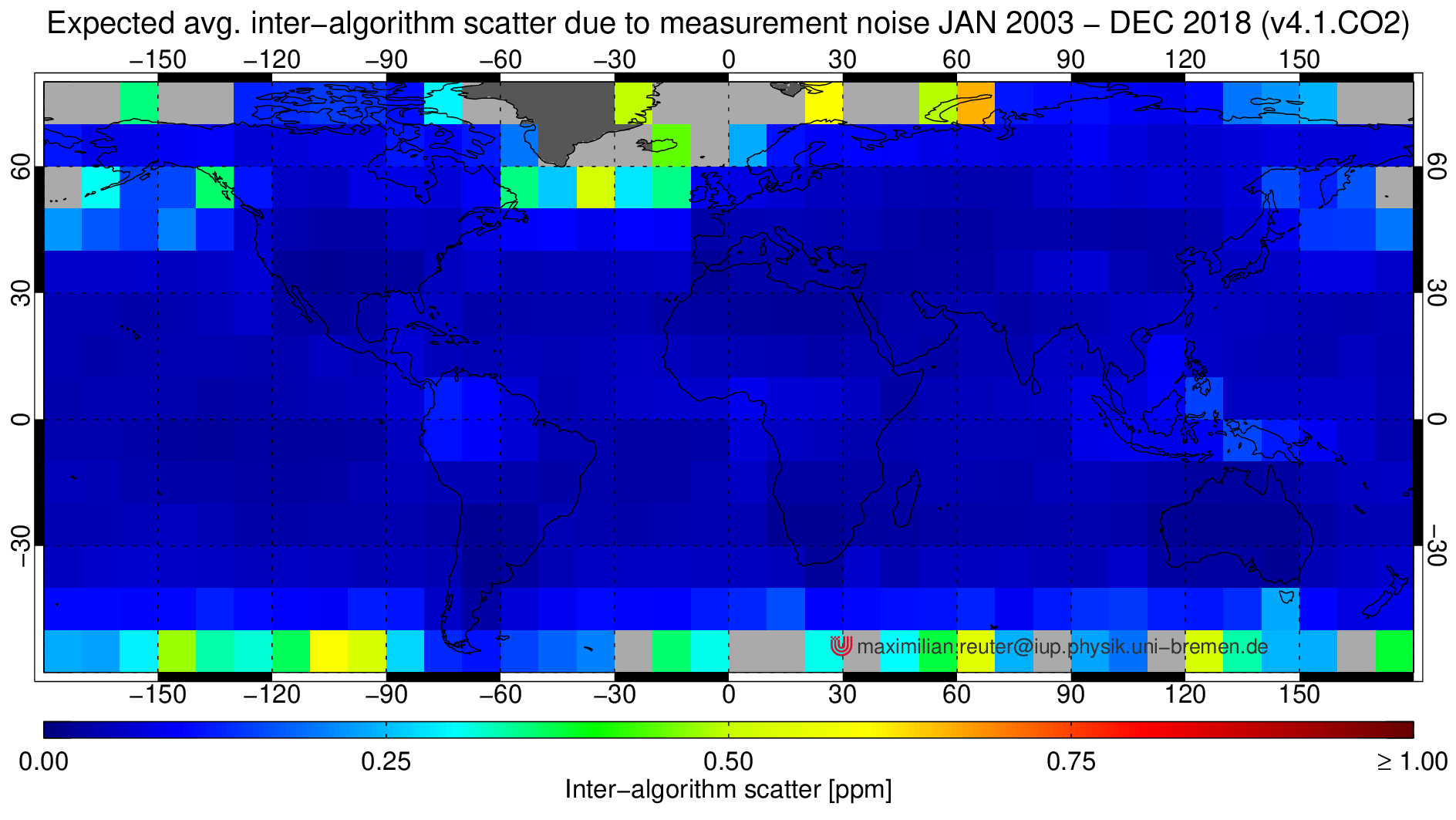 Expected avg. inter−algorithm scatter due to measurement noise JAN 2003 − DEC 2018 (v4.1.CO2)

−150 −120 −90 −60 −30 0 30 60 90 120 150

60 30 0 −30

60 30 0 −30

maximilian.reuter@iup.physik.uni−bremen.de

−150 −120 −90 −60 −30 0 30 60 90 120 150

0.00 0.25 0.50 0.75 ≥ 1.00

Inter−algorithm scatter [ppm]